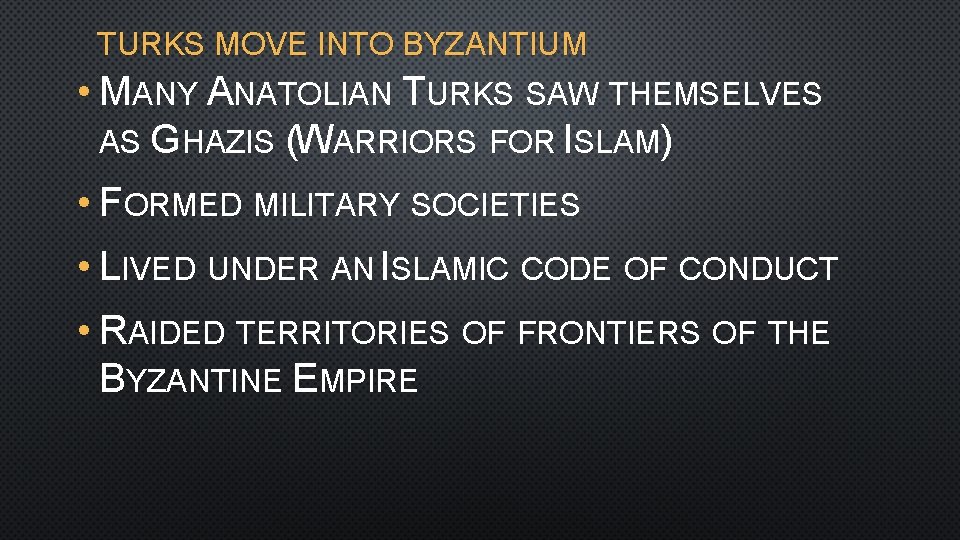 TURKS MOVE INTO BYZANTIUM

• MANY ANATOLIAN TURKS SAW THEMSELVES AS GHAZIS (WARRIORS FOR ISLAM)

• FORMED MILITARY SOCIETIES

• LIVED UNDER AN ISLAMIC CODE OF CONDUCT

• RAIDED TERRITORIES OF FRONTIERS OF THE BYZANTINE EMPIRE